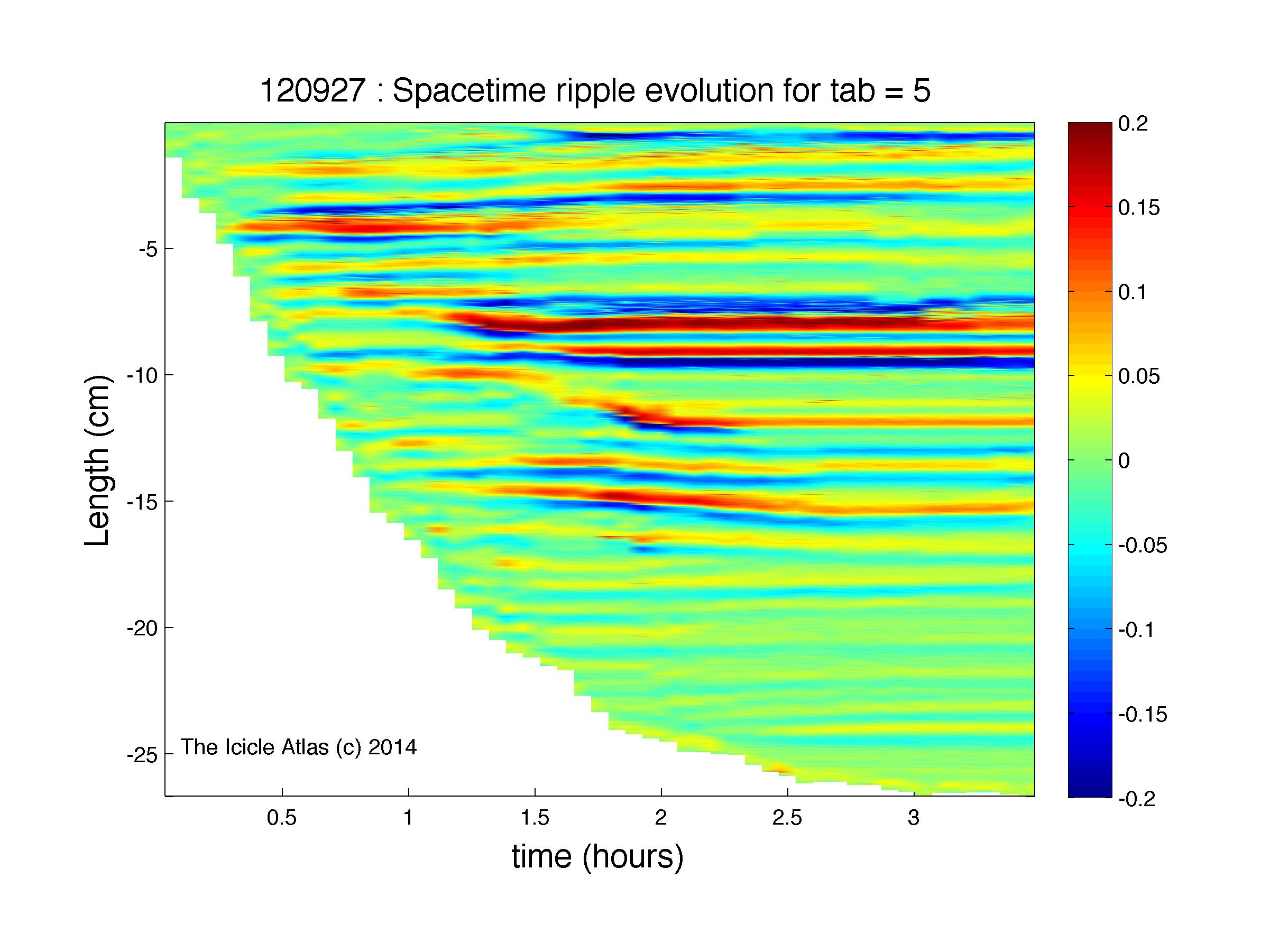 120927 : Spacetime ripple evolution for tab = 5

Length (cm)

-5
-10
-15
-20
-25

The Icicle Atlas (c) 2014

0.5
1
1.5
2
2.5
3

time (hours)

0.2
0.15
0.1
0.05
0
-0.05
-0.1
-0.15
-0.2